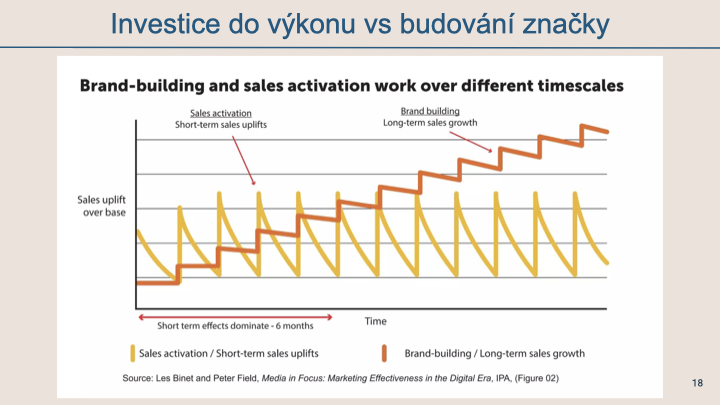 Investice do výkonu vs budování značky

Brand-building and sales activation work over different timescales

Sales activation
Short-term sales uplifts

Brand building
Long-term sales growth

Sales uplift over base

Short term effects dominate - 6 months

Time

Sales activation / Short-term sales uplifts

Brand-building / Long-term sales growth

Source: Les Binet and Peter Field, Media in Focus: Marketing Effectiveness in the Digital Era, IPA, (Figure 02)

18